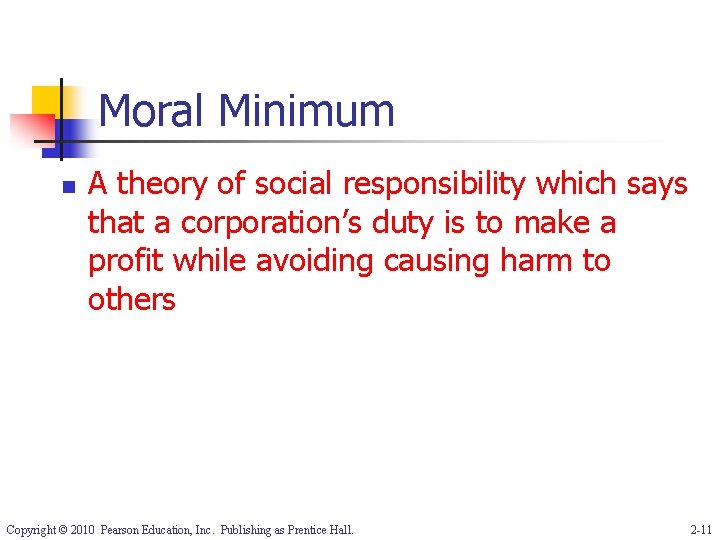 Moral Minimum

• A theory of social responsibility which says that a corporation's duty is to make a profit while avoiding causing harm to others

Copyright © 2010 Pearson Education, Inc. Publishing as Prentice Hall.

2-11